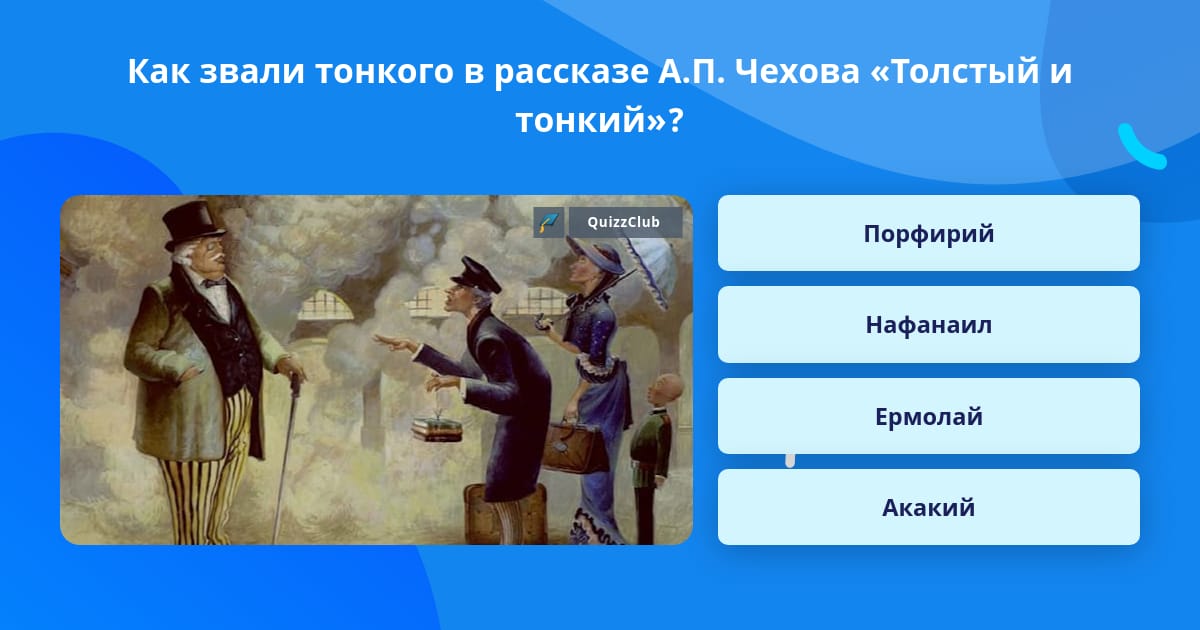 Как звали тонкого в рассказе А.П. Чехова «Толстый и тонкий»?

QuizzClub

Порфирий

Нафанаил

Ермолай

Акакий